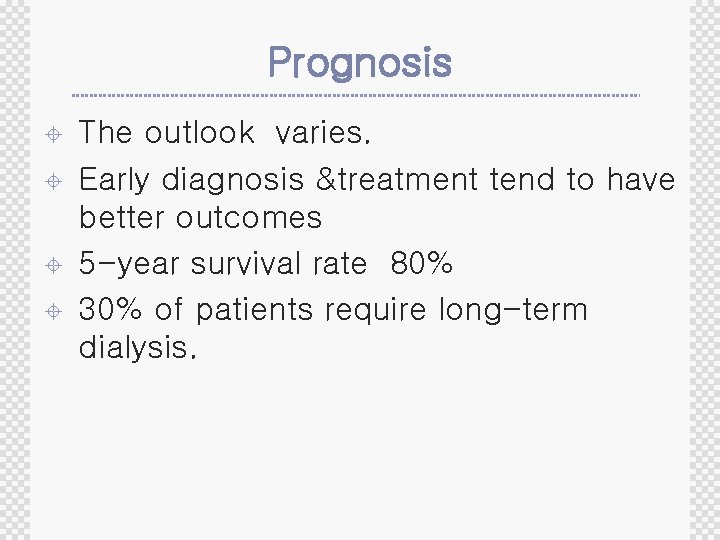 Prognosis

The outlook varies.

Early diagnosis &treatment tend to have better outcomes

5-year survival rate 80%

30% of patients require long-term dialysis.